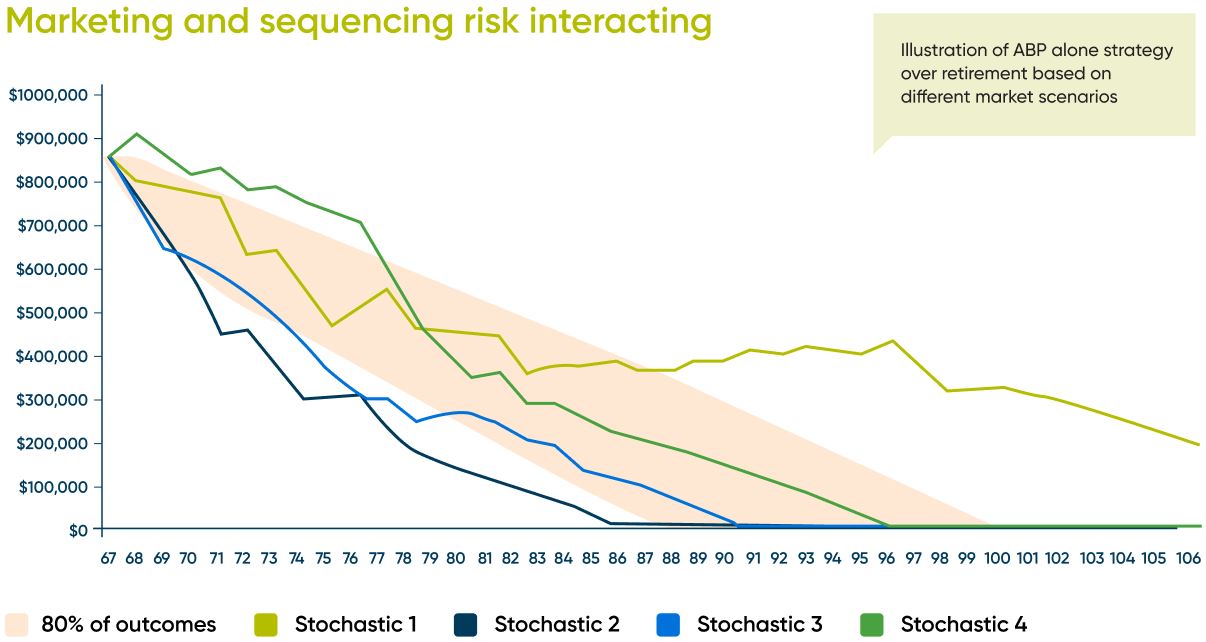 Marketing and sequencing risk interacting

Illustration of ABP alone strategy over retirement based on different market scenarios

$1000,000
$900,000
$800,000
$700,000
$600,000
$500,000
$400,000
$300,000
$200,000
$100,000
$0

67 68 69 70 71 72 73 74 75 76 77 78 79 80 81 82 83 84 85 86 87 88 89 90 91 92 93 94 95 96 97 98 99 100 101 102 103 104 105 106

80% of outcomes
Stochastic 1
Stochastic 2
Stochastic 3
Stochastic 4